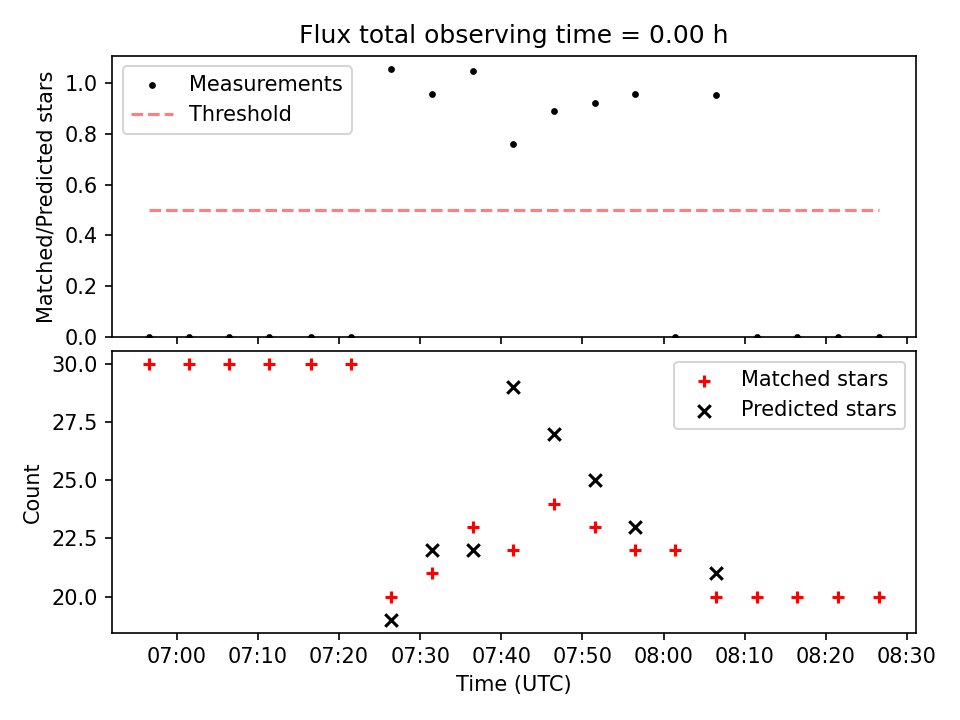 Flux total observing time = 0.00 h

Measurements
Threshold

Matched/Predicted stars
1.0
0.8
0.6
0.4
0.2
0.0

Matched stars
Predicted stars

Count
30.0
27.5
25.0
22.5
20.0

07:00
07:10
07:20
07:30
07:40
07:50
08:00
08:10
08:20
08:30
Time (UTC)